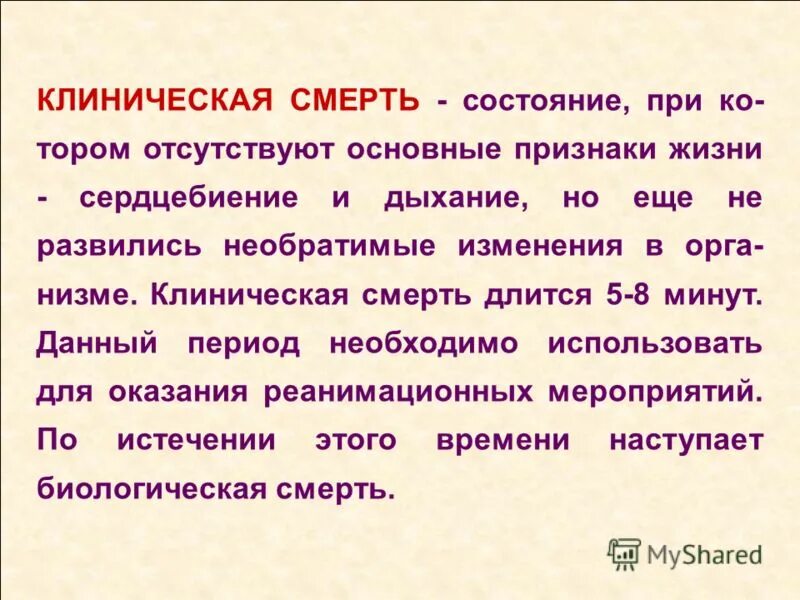 КЛИНИЧЕСКАЯ СМЕРТЬ - состояние, при котором отсутствуют основные признаки жизни - сердцебиение и дыхание, но еще не развились необратимые изменения в организме. Клиническая смерть длится 5-8 минут. Данный период необходимо использовать для оказания реанимационных мероприятий. По истечении этого времени наступает биологическая смерть.

MyShared